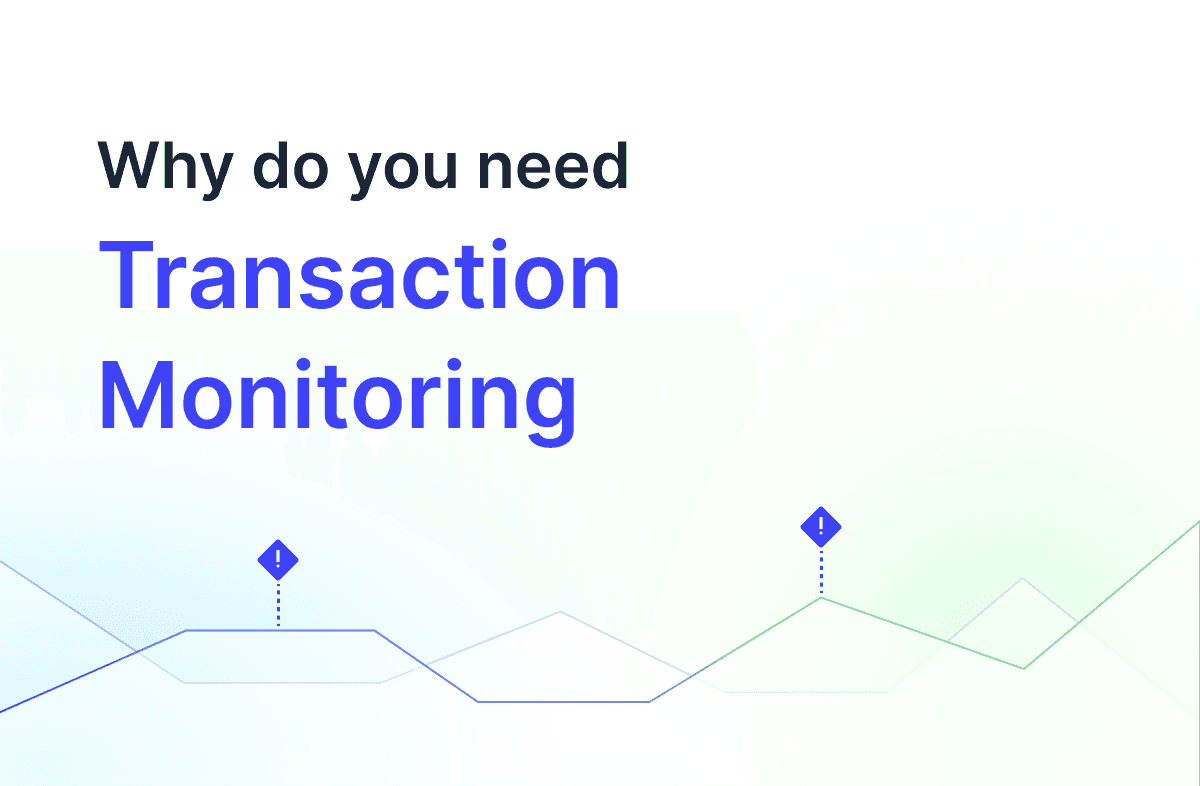 Why do you need
Transaction Monitoring

!

!